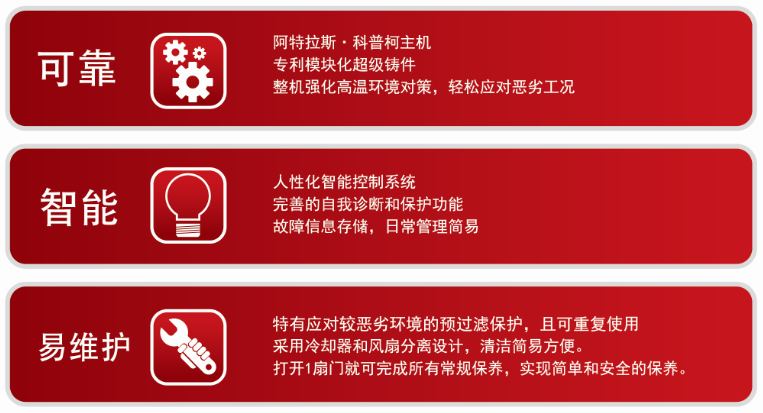 可靠

阿特拉斯·科普柯主机
专利模块化超级铸件
整机强化高温环境对策，轻松应对恶劣工况

智能

人性化智能控制系统
完善的自我诊断和保护功能
故障信息存储，日常管理简易

易维护

特有应对较恶劣环境的预过滤保护，且可重复使用
采用冷却器和风扇分离设计，清洁简易方便。
打开1扇门就可完成所有常规保养，实现简单和安全的保养。